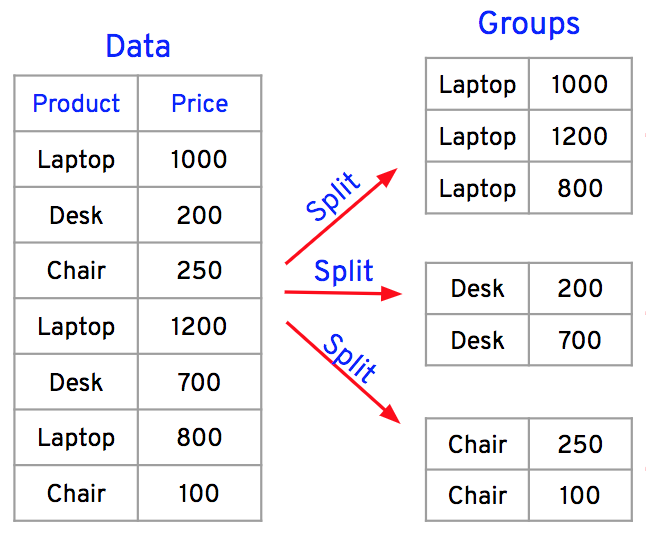 Data

| Product | Price |
|---|---|
| Laptop | 1000 |
| Desk | 200 |
| Chair | 250 |
| Laptop | 1200 |
| Desk | 700 |
| Laptop | 800 |
| Chair | 100 |

Split

Split

Split

Groups

| Laptop | 1000 |
|---|---|
| Laptop | 1200 |
| Laptop | 800 |

| Desk | 200 |
|---|---|
| Desk | 700 |

| Chair | 250 |
|---|---|
| Chair | 100 |